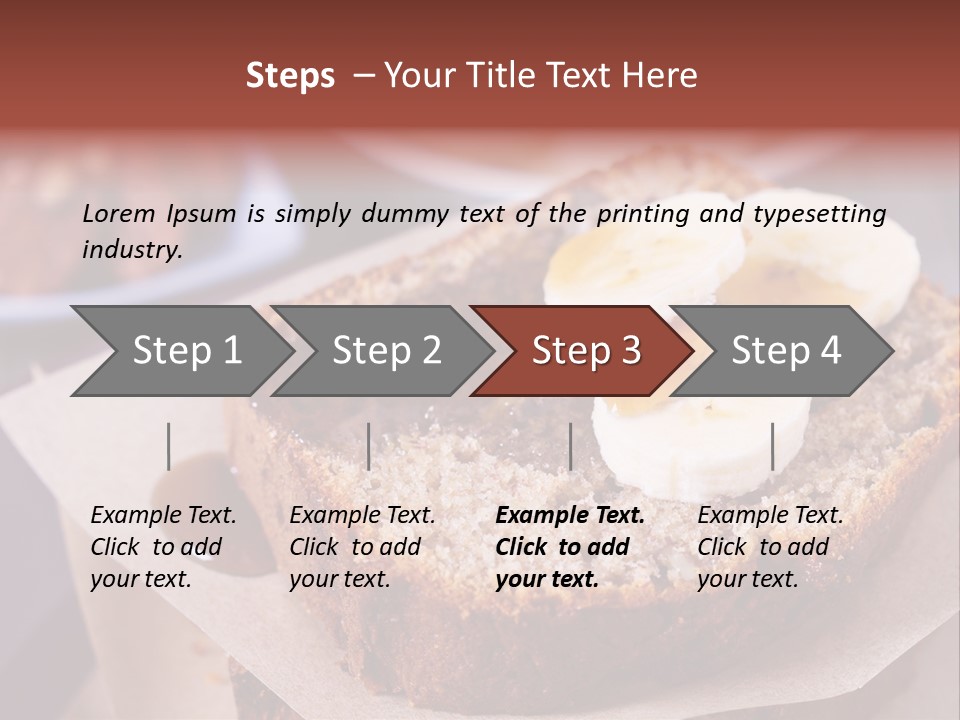 Steps – Your Title Text Here

Lorem Ipsum is simply dummy text of the printing and typesetting industry.

Step 1

Step 2

Step 3

Step 4

Example Text. Click to add your text.

Example Text. Click to add your text.

Example Text. Click to add your text.

Example Text. Click to add your text.